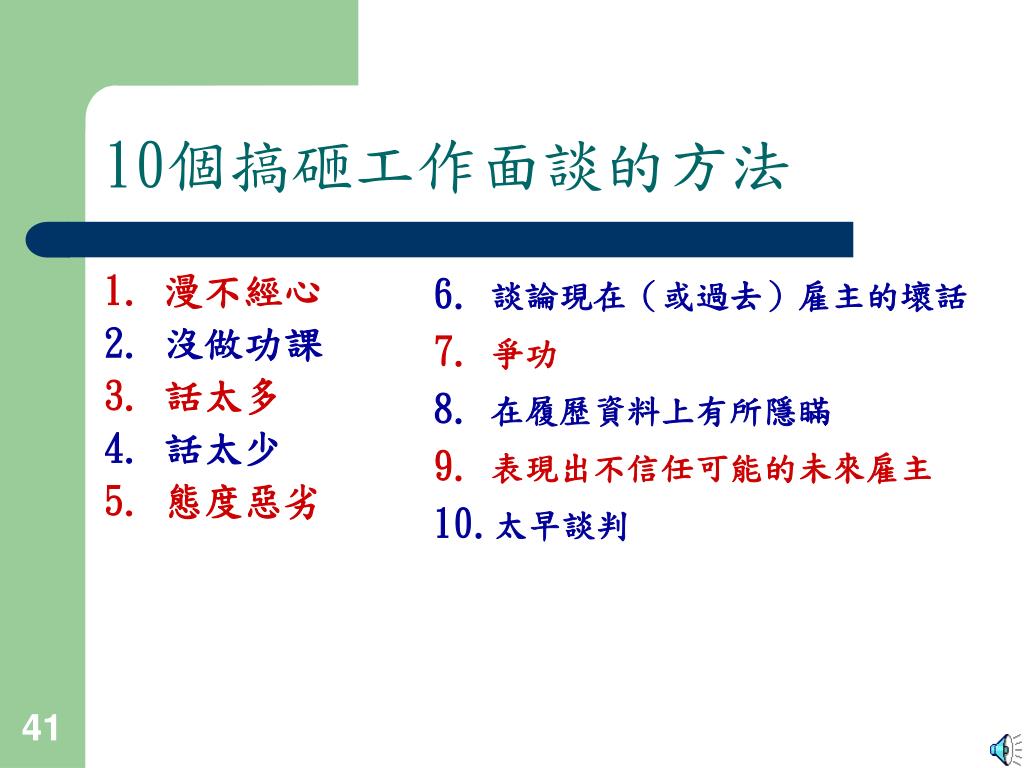 10個搞砸工作面談的方法

1. 漫不經心
2. 沒做功課
3. 話太多
4. 話太少
5. 態度惡劣

6. 談論現在（或過去）雇主的壞話
7. 爭功
8. 在履歷資料上有所隱瞞
9. 表現出不信任可能的未來雇主
10. 太早談判

41